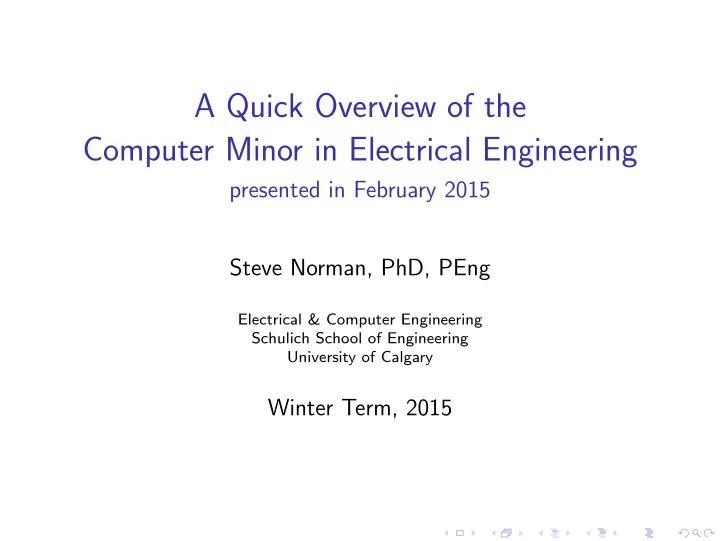 A Quick Overview of the Computer Minor in Electrical Engineering
presented in February 2015

Steve Norman, PhD, PEng

Electrical & Computer Engineering
Schulich School of Engineering
University of Calgary

Winter Term, 2015